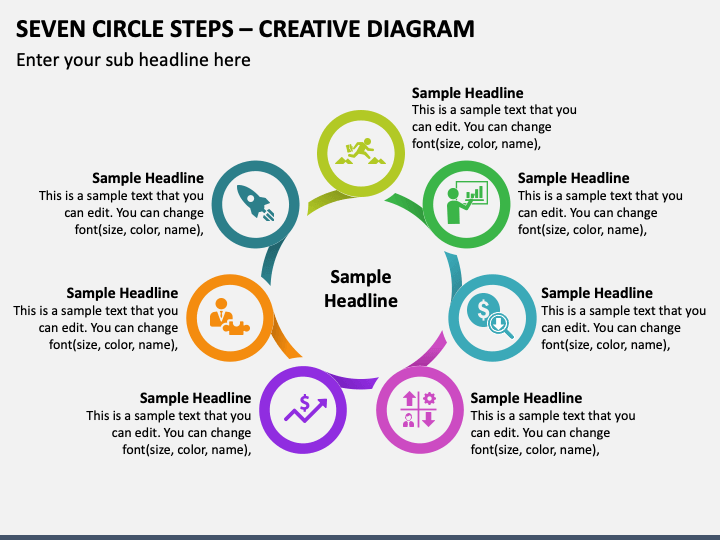 SEVEN CIRCLE STEPS – CREATIVE DIAGRAM

Enter your sub headline here

Sample Headline
This is a sample text that you can edit. You can change font(size, color, name),

Sample Headline
This is a sample text that you can edit. You can change font(size, color, name),

Sample Headline
This is a sample text that you can edit. You can change font(size, color, name),

Sample Headline

Sample Headline
This is a sample text that you can edit. You can change font(size, color, name),

Sample Headline
This is a sample text that you can edit. You can change font(size, color, name),

Sample Headline
This is a sample text that you can edit. You can change font(size, color, name),

Sample Headline
This is a sample text that you can edit. You can change font(size, color, name),